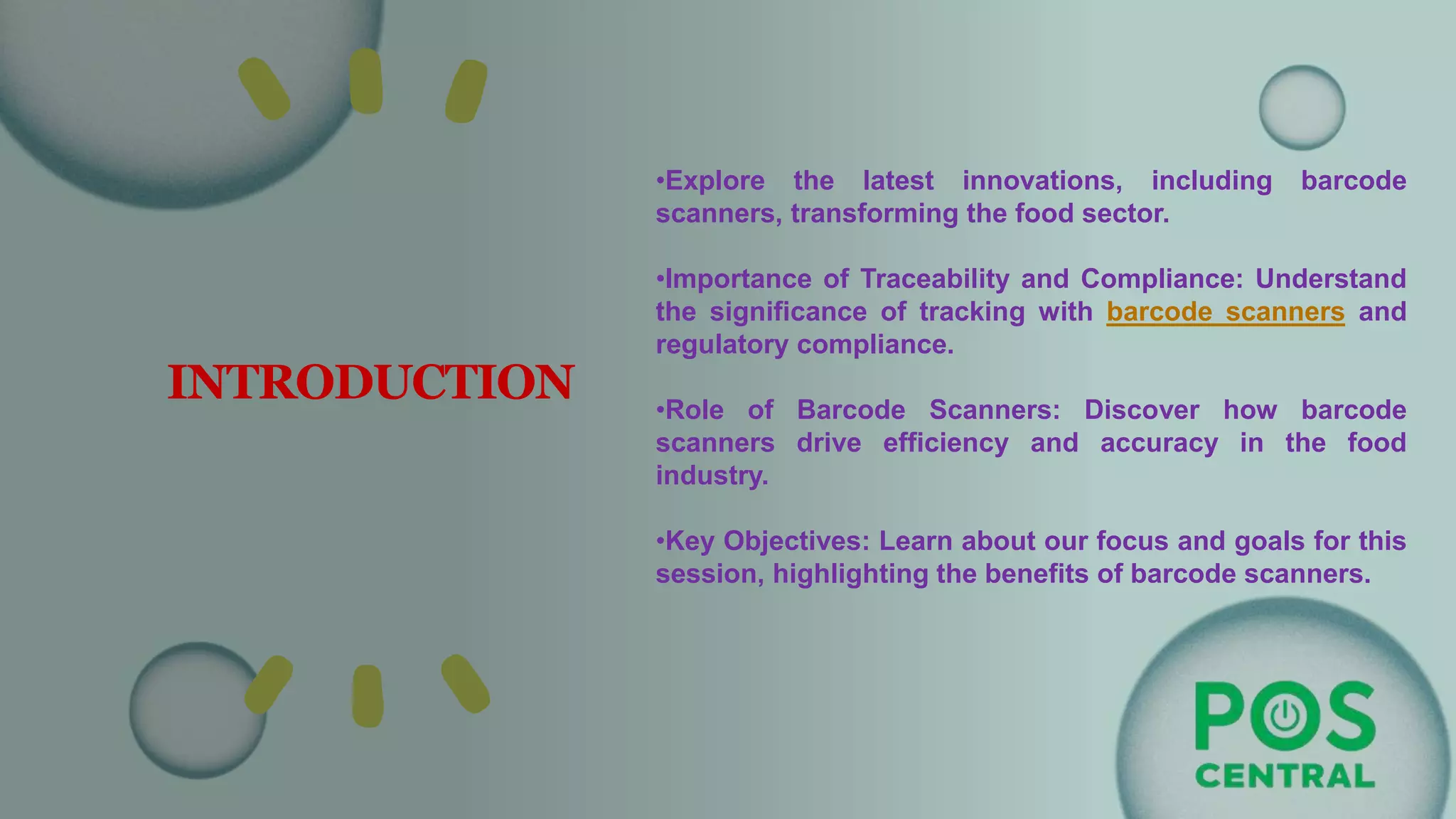 INTRODUCTION

•Explore the latest innovations, including barcode scanners, transforming the food sector.

•Importance of Traceability and Compliance: Understand the significance of tracking with barcode scanners and regulatory compliance.

•Role of Barcode Scanners: Discover how barcode scanners drive efficiency and accuracy in the food industry.

•Key Objectives: Learn about our focus and goals for this session, highlighting the benefits of barcode scanners.

POS CENTRAL